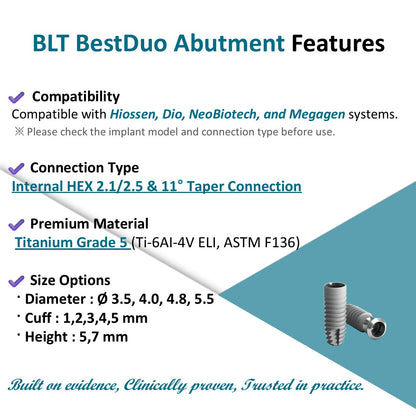 BLT BestDuo Abutment Features

Compatibility
Compatible with Hiossen, Dio, NeoBiotech, and Megagen systems.
※ Please check the implant model and connection type before use.

Connection Type
Internal HEX 2.1/2.5 & 11° Taper Connection

Premium Material
Titanium Grade 5 (Ti-6AI-4V ELI, ASTM F136)

Size Options
· Diameter : Ø 3.5, 4.0, 4.8, 5.5
· Cuff : 1,2,3,4,5 mm
· Height : 5,7 mm

Built on evidence, Clinically proven, Trusted in practice.